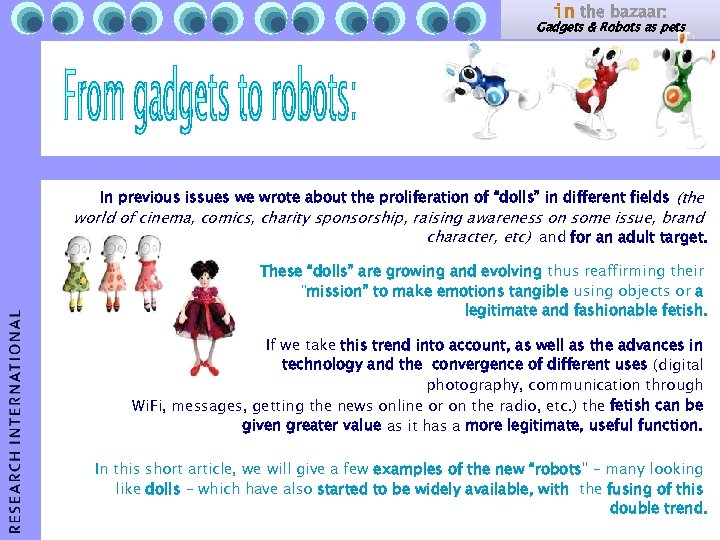 in the bazaar:
Gadgets & Robots as pets

From gadgets to robots:

In previous issues we wrote about the proliferation of "dolls" in different fields (the world of cinema, comics, charity sponsorship, raising awareness on some issue, brand character, etc) and for an adult target.

These "dolls" are growing and evolving thus reaffirming their "mission" to make emotions tangible using objects or a legitimate and fashionable fetish.

If we take this trend into account, as well as the advances in technology and the convergence of different uses (digital photography, communication through WiFi, messages, getting the news online or on the radio, etc.) the fetish can be given greater value as it has a more legitimate, useful function.

In this short article, we will give a few examples of the new "robots" – many looking like dolls – which have also started to be widely available, with the fusing of this double trend.

RESEARCH INTERNATIONAL